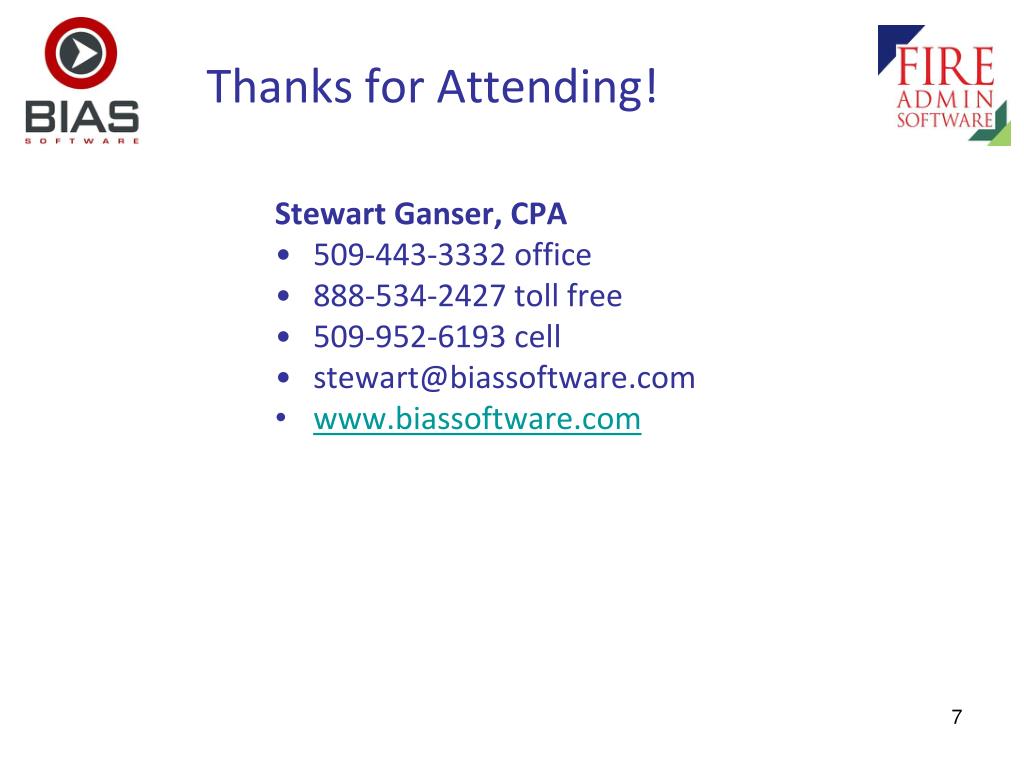 BIAS
SOFTWARE

Thanks for Attending!

FIRE
ADMIN
SOFTWARE

Stewart Ganser, CPA
• 509-443-3332 office
• 888-534-2427 toll free
• 509-952-6193 cell
• stewart@biassoftware.com
• www.biassoftware.com

7